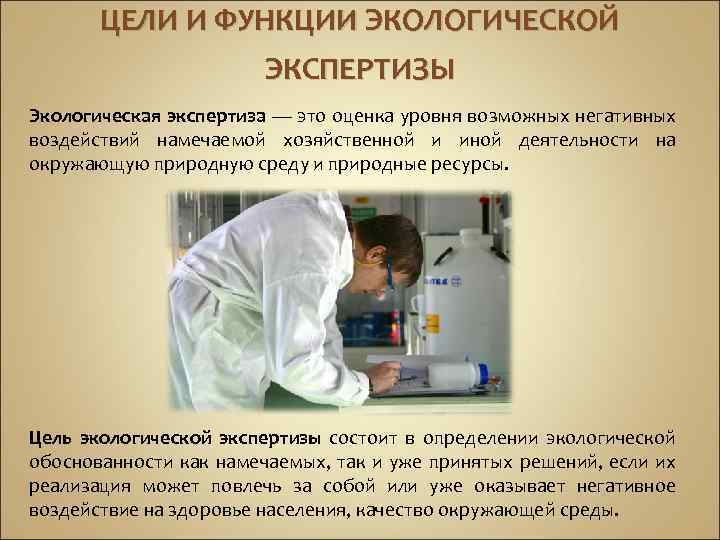 ЦЕЛИ И ФУНКЦИИ ЭКОЛОГИЧЕСКОЙ ЭКСПЕРТИЗЫ

Экологическая экспертиза — это оценка уровня возможных негативных воздействий намечаемой хозяйственной и иной деятельности на окружающую природную среду и природные ресурсы.

Цель экологической экспертизы состоит в определении экологической обоснованности как намечаемых, так и уже принятых решений, если их реализация может повлечь за собой или уже оказывает негативное воздействие на здоровье населения, качество окружающей среды.